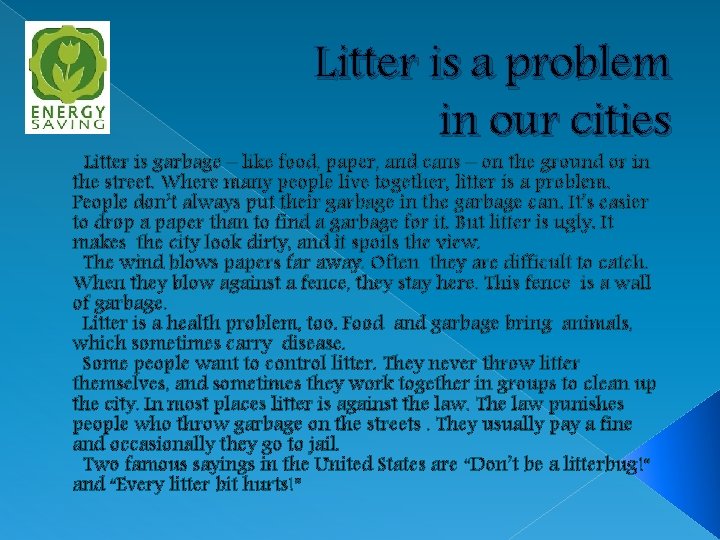 ENERGY SAVING

Litter is a problem in our cities

Litter is garbage – like food, paper, and cans – on the ground or in the street. Where many people live together, litter is a problem. People don't always put their garbage in the garbage can. It's easier to drop a paper than to find a garbage for it. But litter is ugly. It makes the city look dirty, and it spoils the view.

The wind blows papers far away. Often they are difficult to catch. When they blow against a fence, they stay here. This fence is a wall of garbage.

Litter is a health problem, too. Food and garbage bring animals, which sometimes carry disease.

Some people want to control litter. They never throw litter themselves, and sometimes they work together in groups to clean up the city. In most places litter is against the law. The law punishes people who throw garbage on the streets . They usually pay a fine and occasionally they go to jail.

Two famous sayings in the United States are "Don't be a litterbug!" and "Every litter bit hurts!"